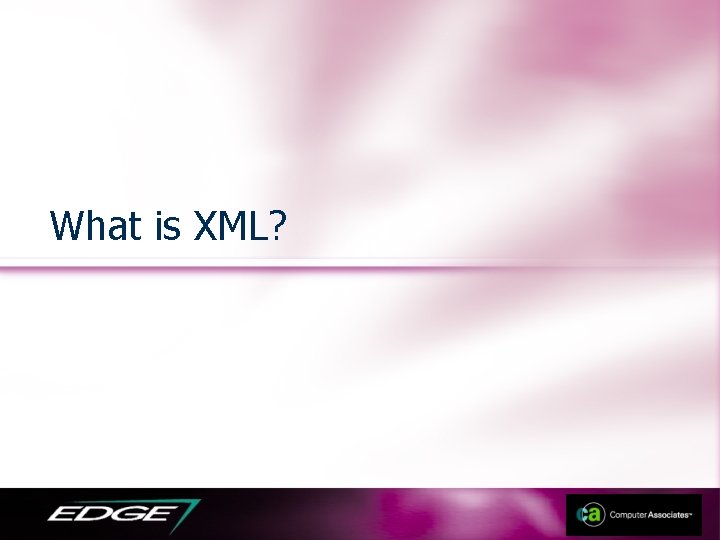 What is XML?

EDGE

ca Computer Associates™